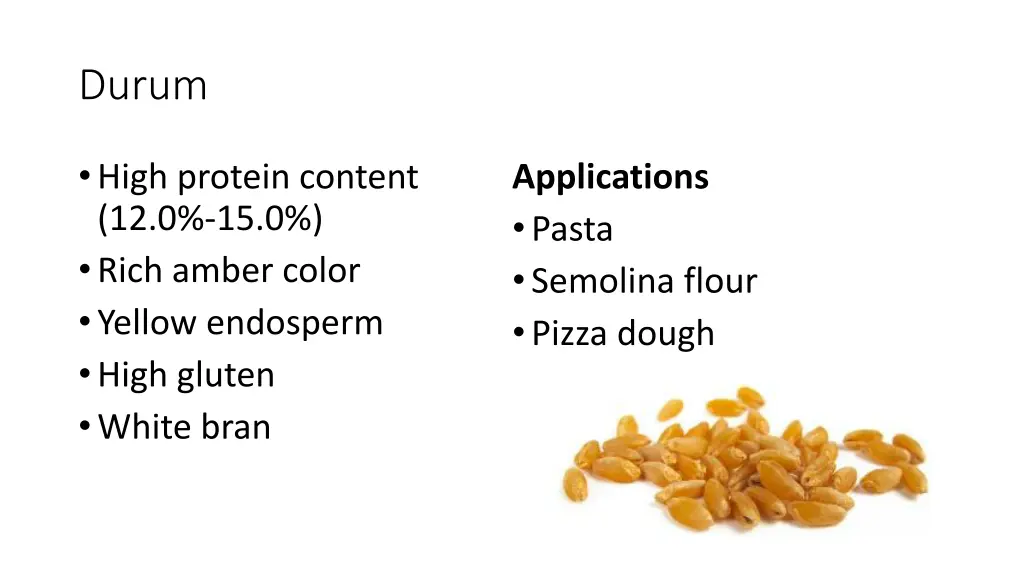 Durum

• High protein content (12.0%-15.0%)
• Rich amber color
• Yellow endosperm
• High gluten
• White bran

**Applications**
• Pasta
• Semolina flour
• Pizza dough